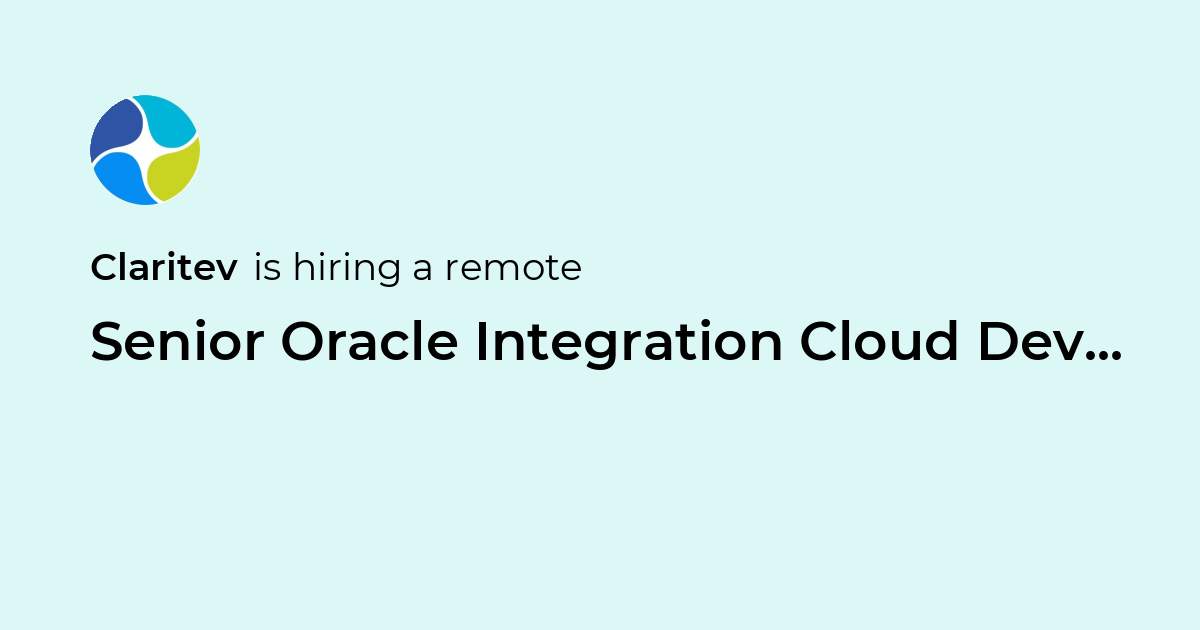 Claritev is hiring a remote

Senior Oracle Integration Cloud Dev...